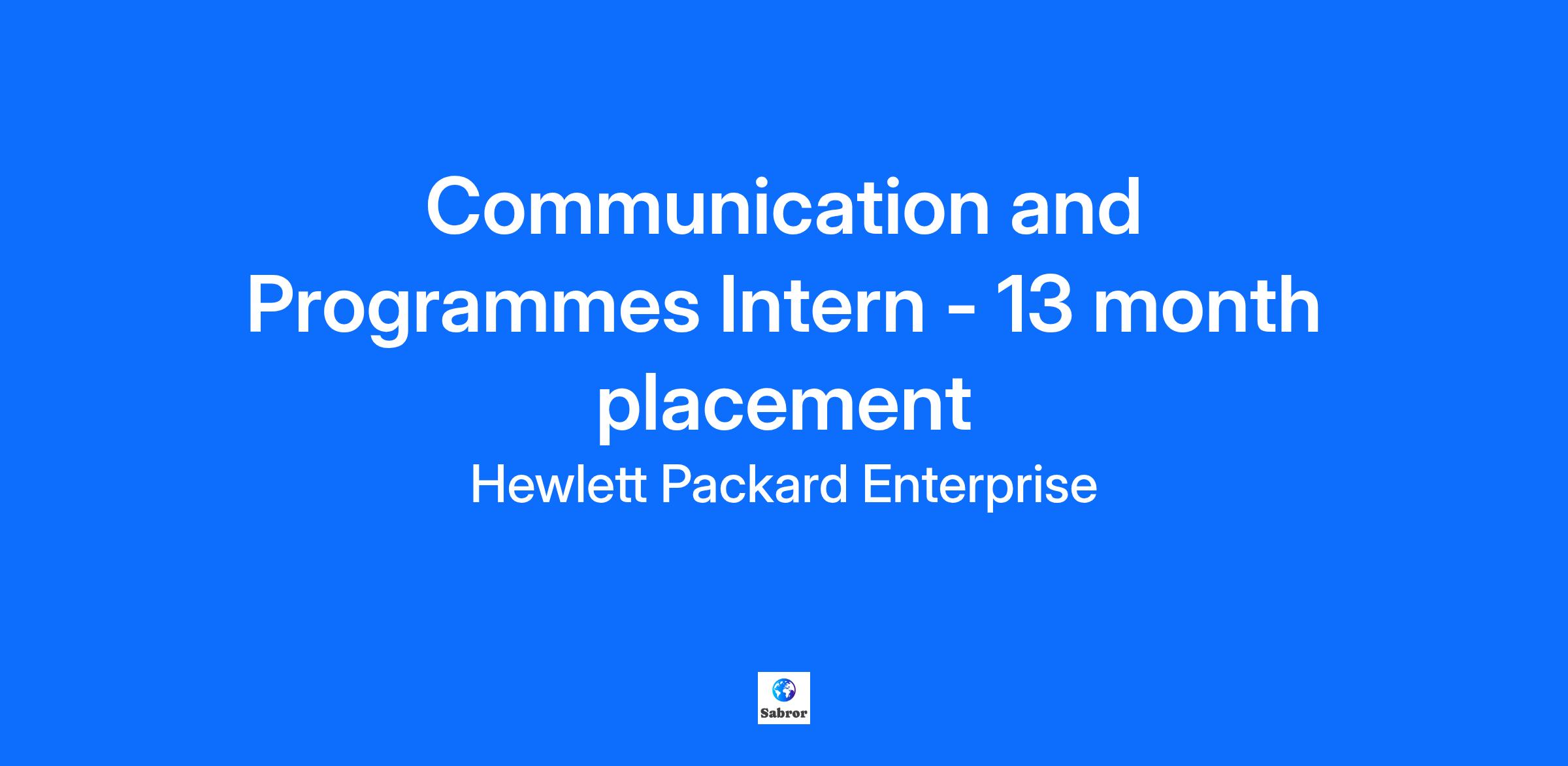 Communication and Programmes Intern - 13 month placement

Hewlett Packard Enterprise

Sabror